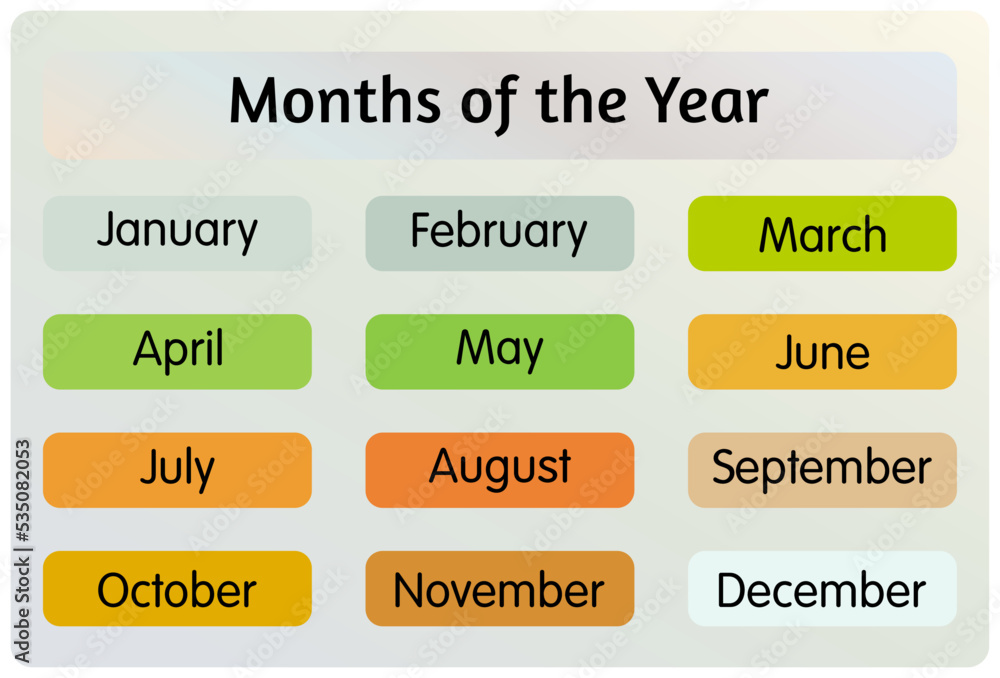 Months of the Year

January
February
March
April
May
June
July
August
September
October
November
December

Adobe Stock | #535082053